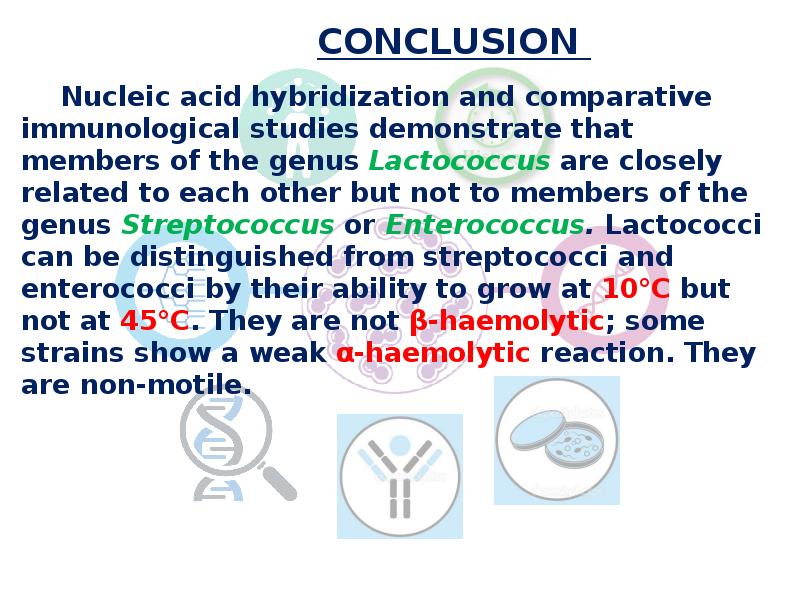 CONCLUSION

Nucleic acid hybridization and comparative immunological studies demonstrate that members of the genus Lactococcus are closely related to each other but not to members of the genus Streptococcus or Enterococcus. Lactococci can be distinguished from streptococci and enterococci by their ability to grow at 10°C but not at 45°C. They are not β-haemolytic; some strains show a weak α-haemolytic reaction. They are non-motile.